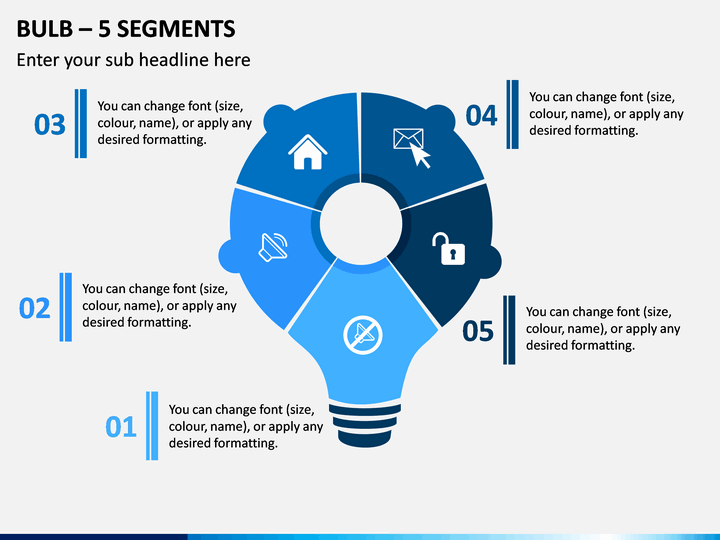 BULB – 5 SEGMENTS

Enter your sub headline here

03

You can change font (size, colour, name), or apply any desired formatting.

04

You can change font (size, colour, name), or apply any desired formatting.

02

You can change font (size, colour, name), or apply any desired formatting.

05

You can change font (size, colour, name), or apply any desired formatting.

01

You can change font (size, colour, name), or apply any desired formatting.